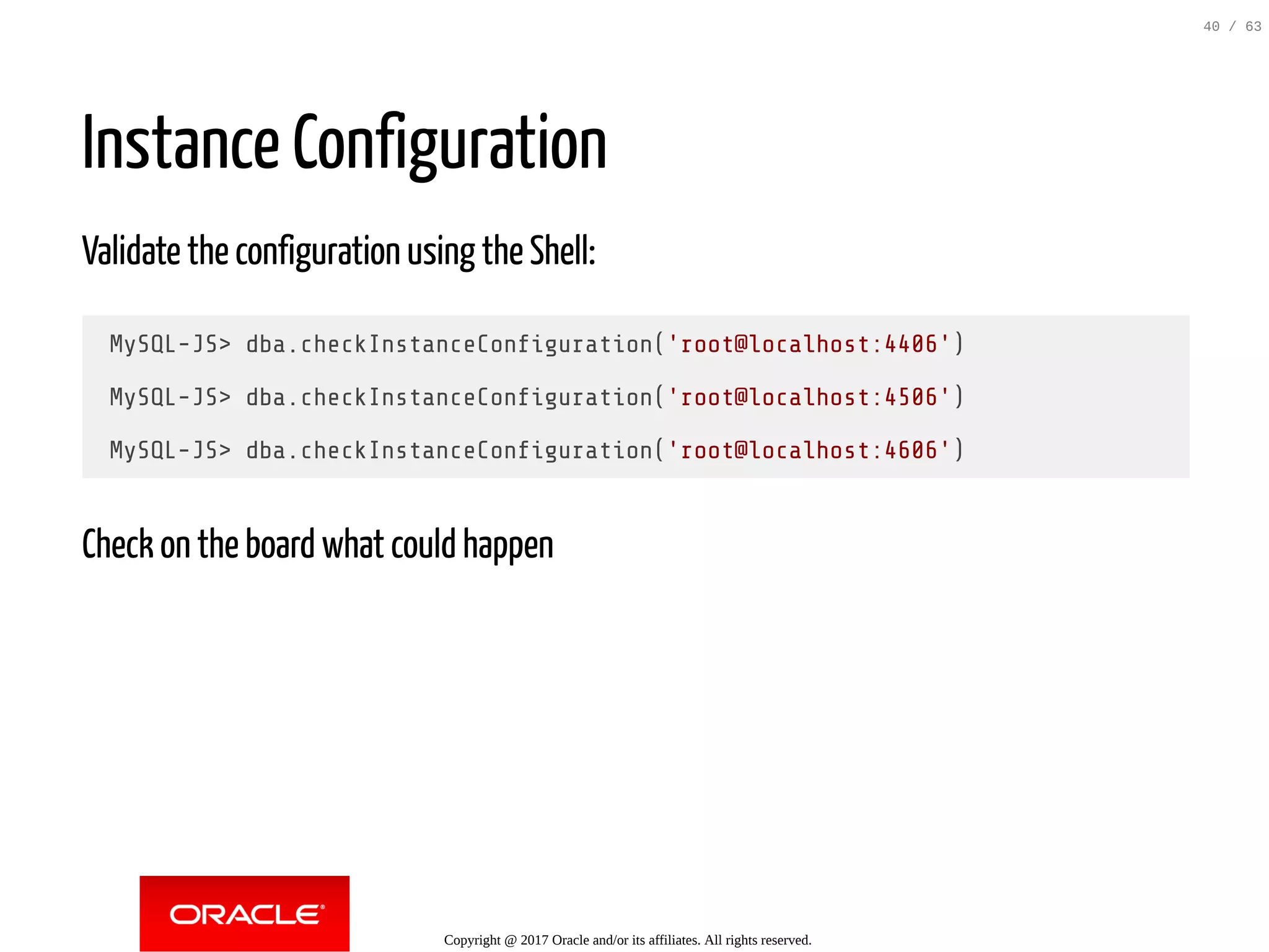 40 / 63

Instance Configuration

Validate the configuration using the Shell:

MySQL-JS> dba.checkInstanceConfiguration('root@localhost:4406')

MySQL-JS> dba.checkInstanceConfiguration('root@localhost:4506')

MySQL-JS> dba.checkInstanceConfiguration('root@localhost:4606')

Check on the board what could happen

ORACLE®

Copyright @ 2017 Oracle and/or its affiliates. All rights reserved.